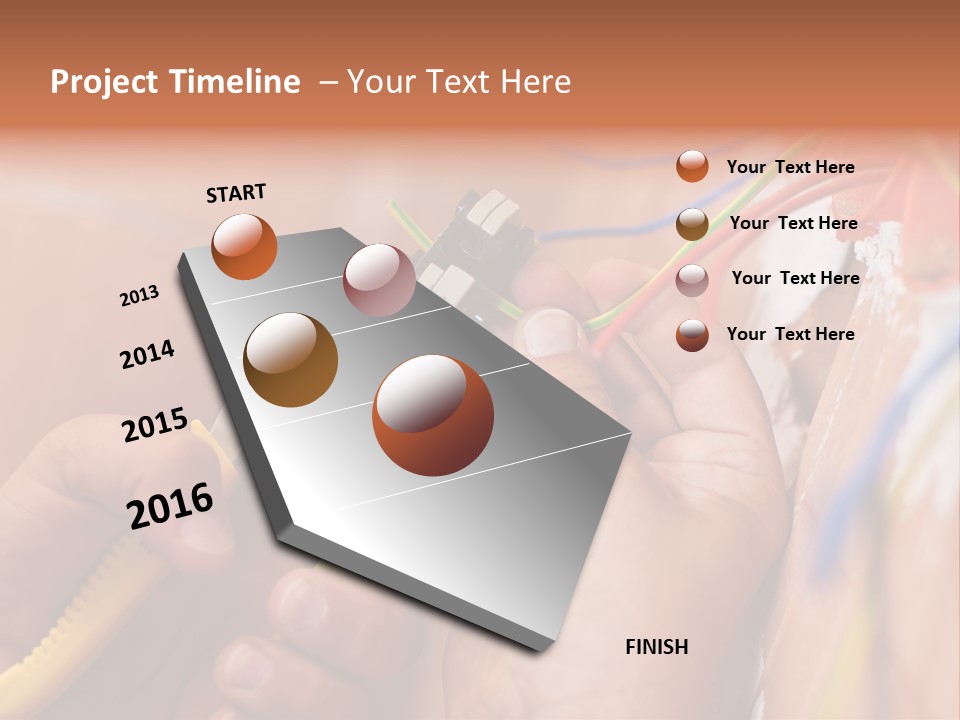 Project Timeline – Your Text Here

START

2013

2014

2015

2016

FINISH

Your Text Here

Your Text Here

Your Text Here

Your Text Here